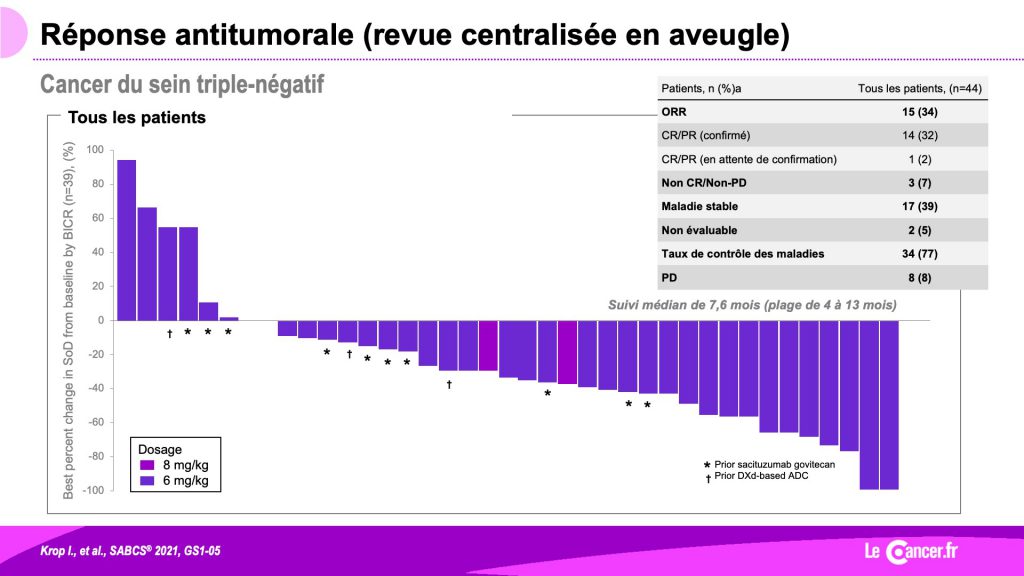 Réponse antitumorale (revue centralisée en aveugle)

Cancer du sein triple-négatif

Tous les patients

| Patients, n (%)a | Tous les patients, (n=44) |
|---|---|
| ORR | 15 (34) |
| CR/PR (confirmé) | 14 (32) |
| CR/PR (en attente de confirmation) | 1 (2) |
| Non CR/Non-PD | 3 (7) |
| Maladie stable | 17 (39) |
| Non évaluable | 2 (5) |
| Taux de contrôle des maladies | 34 (77) |
| PD | 8 (8) |

Suivi médian de 7,6 mois (plage de 4 à 13 mois)

Best percent change in SoD from baseline by BICR (n=39), (%)

100
80
60
40
20
0
-20
-40
-60
-80
-100

† * * * * † * * * † * * *

Dosage
8 mg/kg
6 mg/kg

* Prior sacituzumab govitecan
† Prior DXd-based ADC

Krop I., et al., SABCS® 2021, GS1-05

Le Cancer.fr